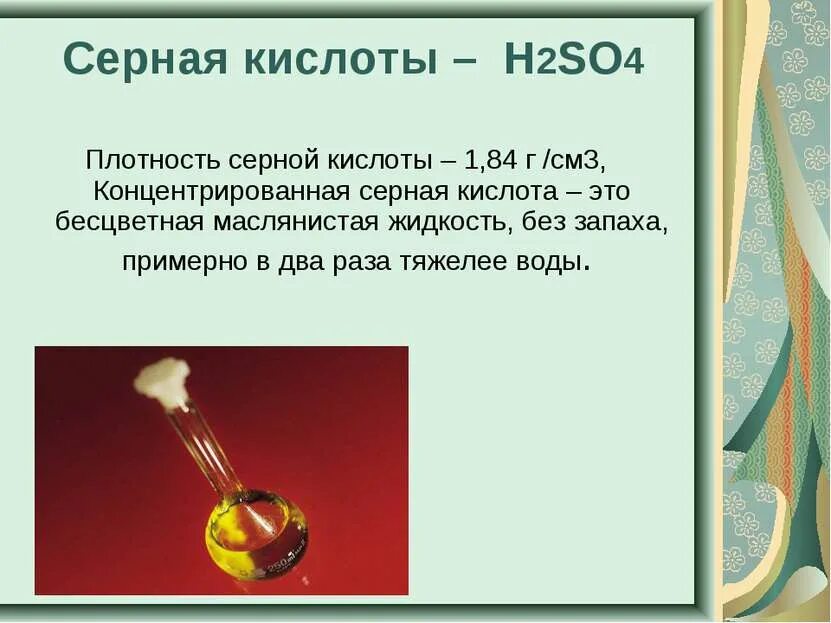 Серная кислоты – $H_2SO_4$

Плотность серной кислоты – 1,84 г /см3, Концентрированная серная кислота – это бесцветная маслянистая жидкость, без запаха, примерно в два раза тяжелее воды.

250 ml